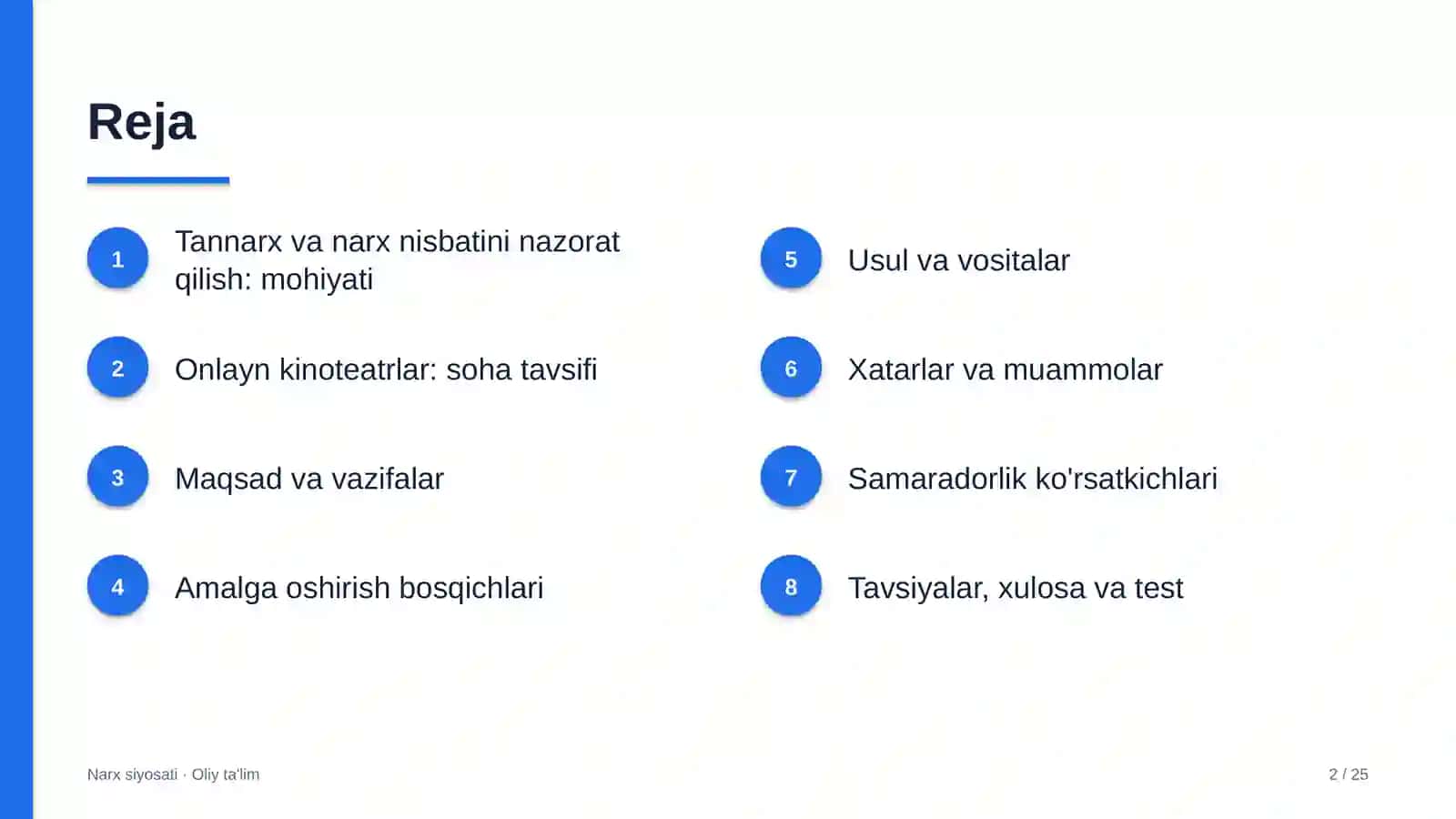 Reja

1
Tannarx va narx nisbatini nazorat qilish: mohiyati

2
Onlayn kinoteatrlar: soha tavsifi

3
Maqsad va vazifalar

4
Amalga oshirish bosqichlari

5
Usul va vositalar

6
Xatarlar va muammolar

7
Samaradorlik ko'rsatkichlari

8
Tavsiyalar, xulosa va test

Narx siyosati · Oliy ta'lim

2 / 25